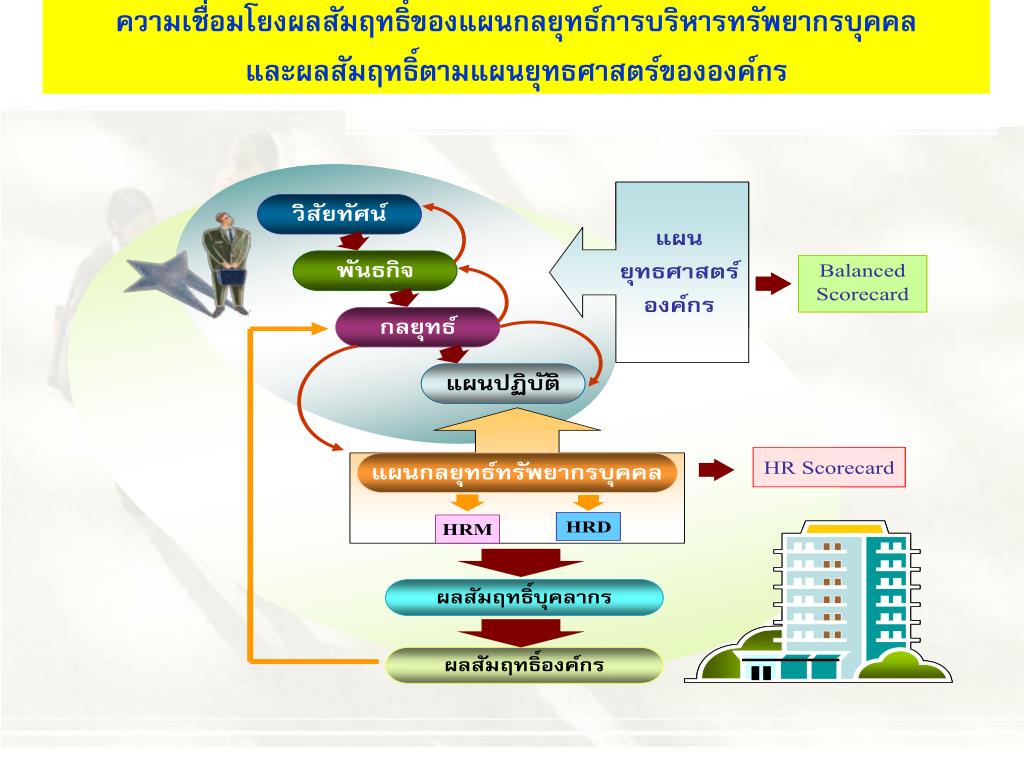 ความเชื่อมโยงผลสัมฤทธิ์ของแผนกลยุทธ์การบริหารทรัพยากรบุคคล
และผลสัมฤทธิ์ตามแผนยุทธศาสตร์ขององค์กร

วิสัยทัศน์

พันธกิจ

กลยุทธ์

แผนปฏิบัติ

แผน
ยุทธศาสตร์
องค์กร

Balanced Scorecard

แผนกลยุทธ์ทรัพยากรบุคคล

HR Scorecard

HRM

HRD

ผลสัมฤทธิ์บุคลากร

ผลสัมฤทธิ์องค์กร